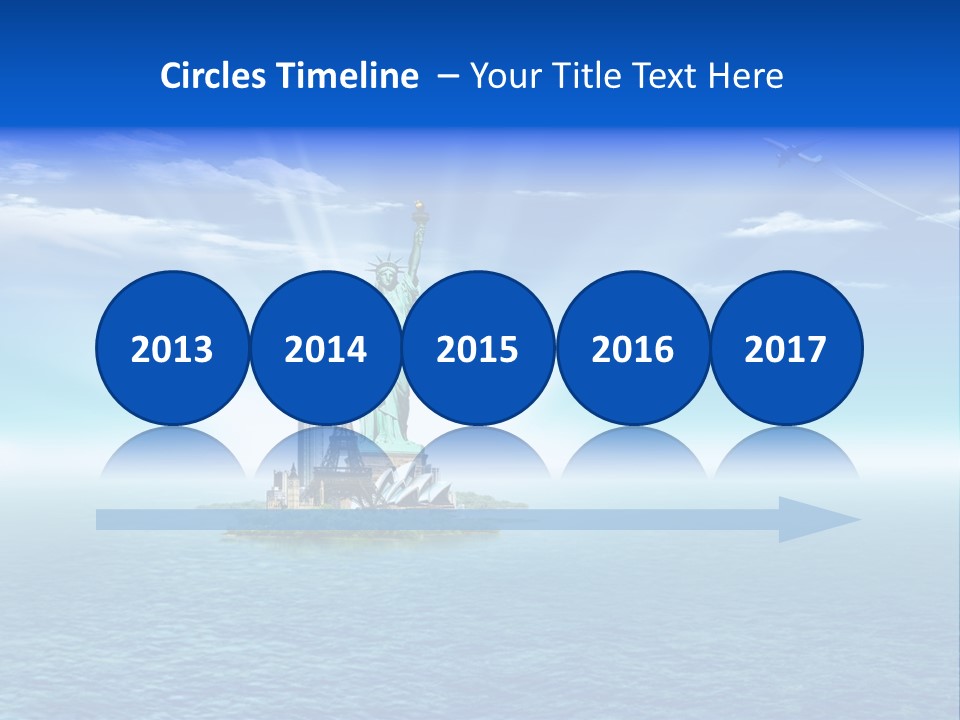 Circles Timeline – Your Title Text Here

2013

2014

2015

2016

2017